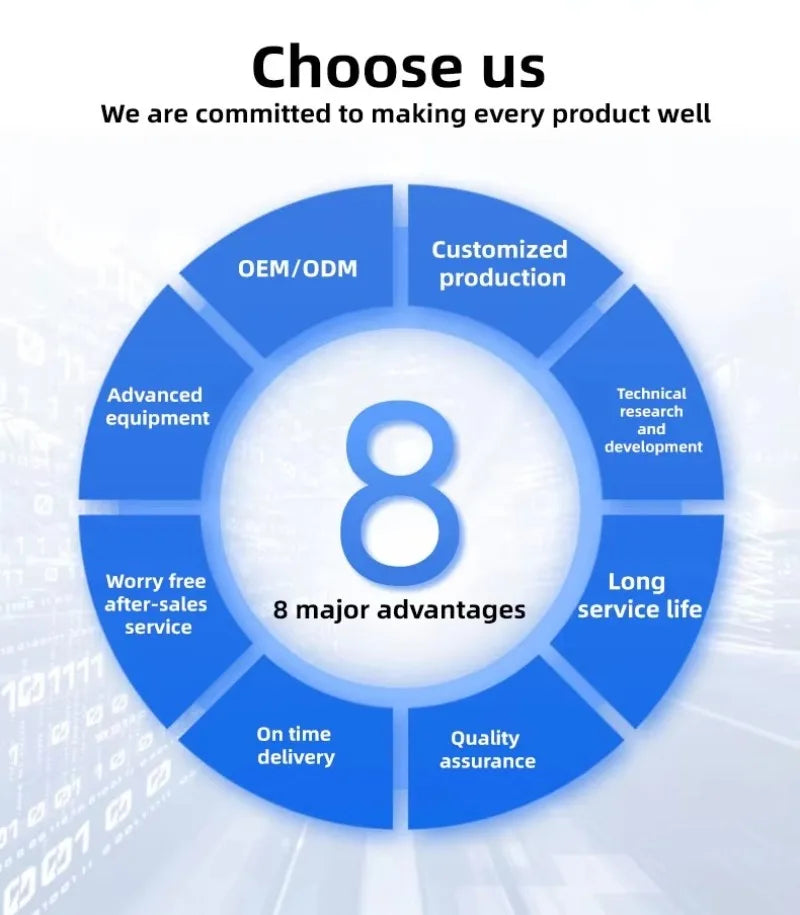 Choose us

We are committed to making every product well

OEM/ODM

Customized production

Technical research and development

Long service life

Quality assurance

On time delivery

Worry free after-sales service

Advanced equipment

8

8 major advantages